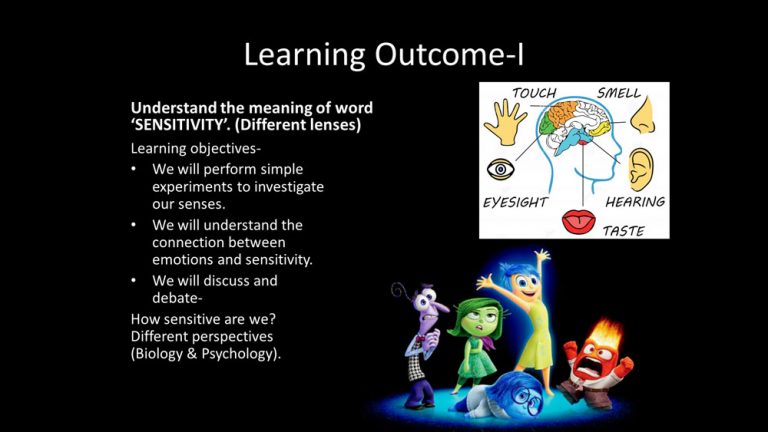 Learning Outcome-I

Understand the meaning of word 'SENSITIVITY'. (Different lenses)

Learning objectives-

• We will perform simple experiments to investigate our senses.
• We will understand the connection between emotions and sensitivity.
• We will discuss and debate-

How sensitive are we? Different perspectives (Biology & Psychology).

TOUCH
SMELL
EYESIGHT
HEARING
TASTE